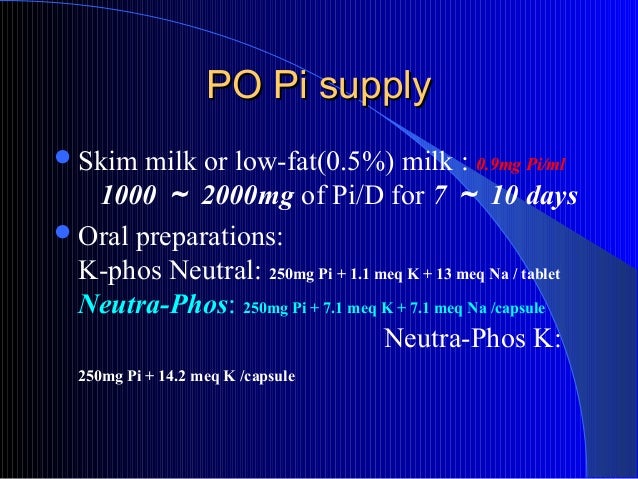 PO Pi supply

Skim milk or low-fat(0.5%) milk : 0.9mg Pi/ml
1000 ~ 2000mg of Pi/D for 7 ~ 10 days

Oral preparations:
K-phos Neutral: 250mg Pi + 1.1 meq K + 13 meq Na / tablet
Neutra-Phos: 250mg Pi + 7.1 meq K + 7.1 meq Na /capsule
Neutra-Phos K:
250mg Pi + 14.2 meq K /capsule